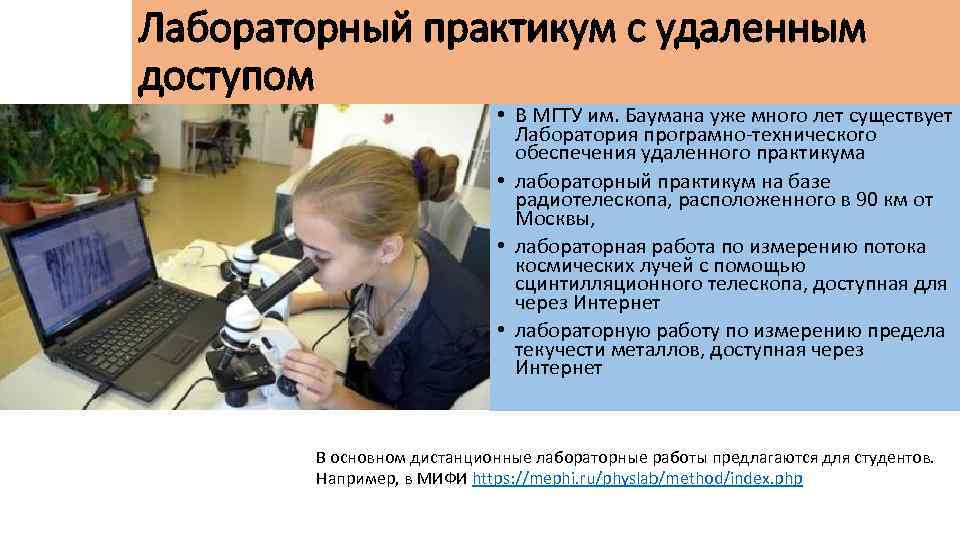 Лабораторный практикум с удаленным доступом

• В МГТУ им. Баумана уже много лет существует Лаборатория програмно-технического обеспечения удаленного практикума
• лабораторный практикум на базе радиотелескопа, расположенного в 90 км от Москвы,
• лабораторная работа по измерению потока космических лучей с помощью сцинтилляционного телескопа, доступная для через Интернет
• лабораторную работу по измерению предела текучести металлов, доступная через Интернет

В основном дистанционные лабораторные работы предлагаются для студентов. Например, в МИФИ https://mephi.ru/physlab/method/index.php